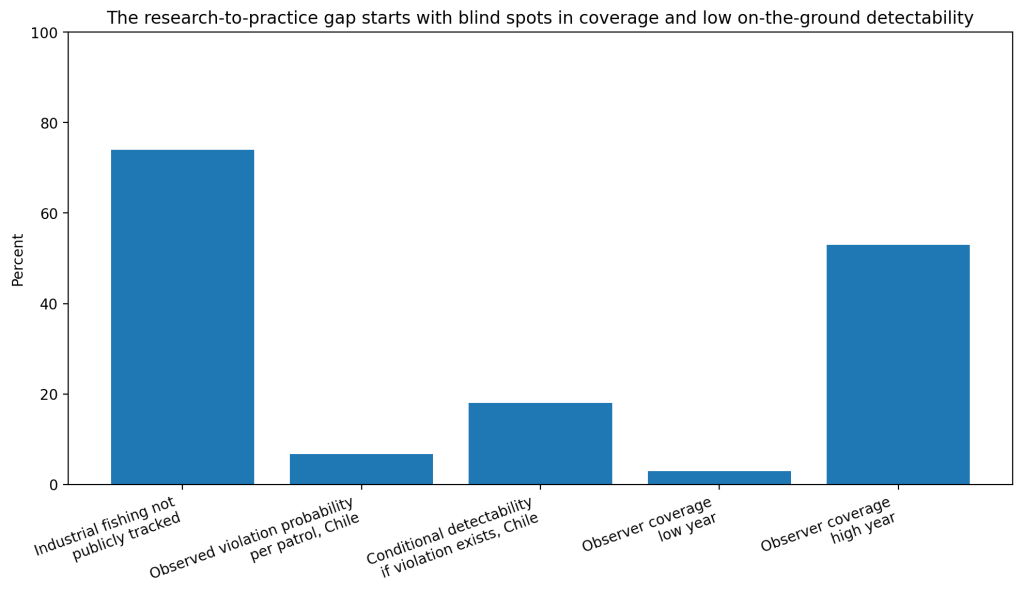 The research-to-practice gap starts with blind spots in coverage and low on-the-ground detectability

Percent

100
80
60
40
20
0

Industrial fishing not publicly tracked
Observed violation probability per patrol, Chile
Conditional detectability if violation exists, Chile
Observer coverage low year
Observer coverage high year